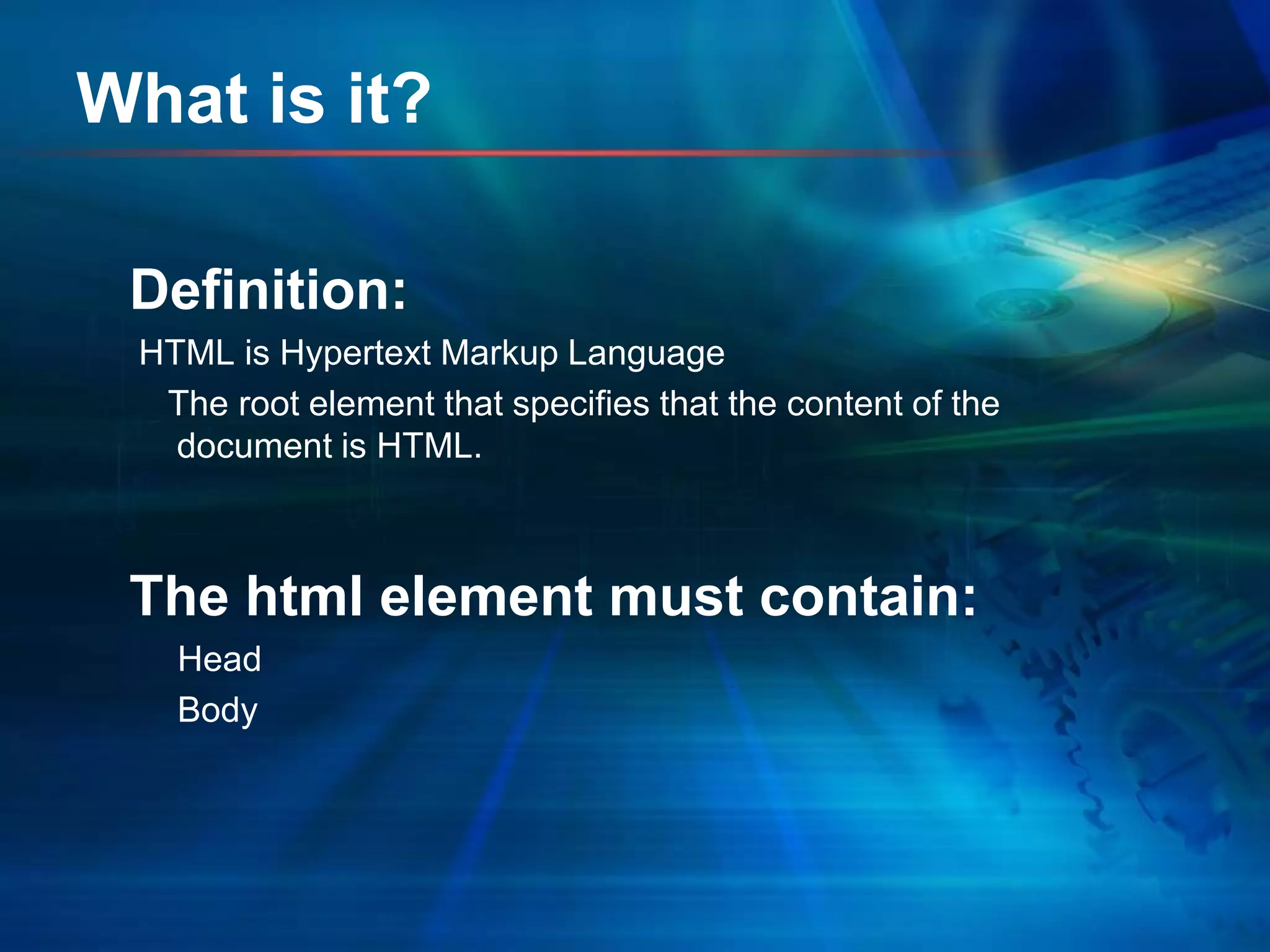 What is it?

Definition:

HTML is Hypertext Markup Language

The root element that specifies that the content of the document is HTML.

The html element must contain:

Head

Body